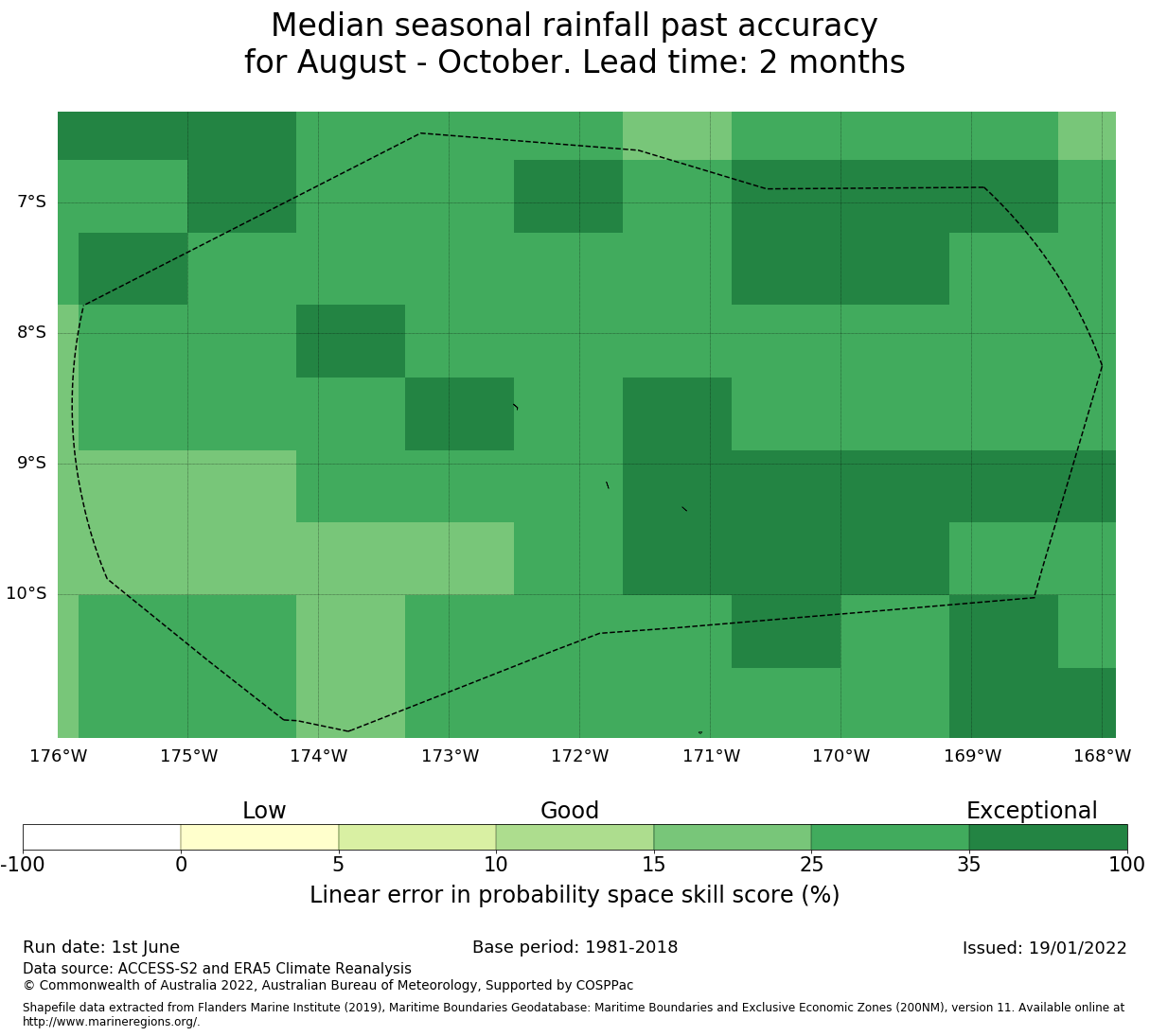 Median seasonal rainfall past accuracy
for August - October. Lead time: 2 months

7°S
8°S
9°S
10°S

176°W 175°W 174°W 173°W 172°W 171°W 170°W 169°W 168°W

Low Good Exceptional

-100 0 5 10 15 25 35 100

Linear error in probability space skill score (%)

Run date: 1st June
Base period: 1981-2018
Issued: 19/01/2022
Data source: ACCESS-S2 and ERA5 Climate Reanalysis
© Commonwealth of Australia 2022, Australian Bureau of Meteorology, Supported by COSPPac

Shapefile data extracted from Flanders Marine Institute (2019), Maritime Boundaries Geodatabase: Maritime Boundaries and Exclusive Economic Zones (200NM), version 11. Available online at http://www.marineregions.org/.